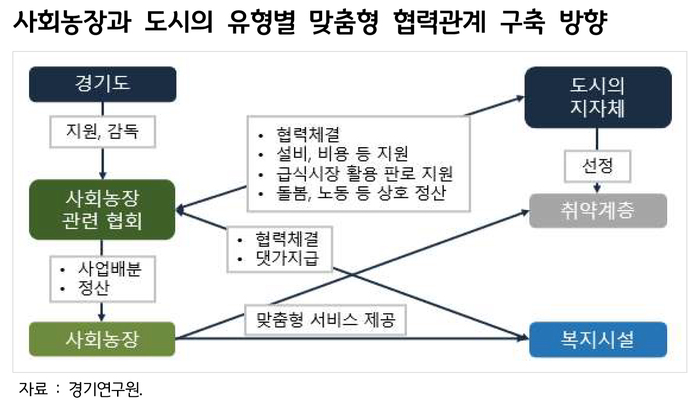 사회농장과 도시의 유형별 맞춤형 협력관계 구축 방향

경기도

지원, 감독

사회농장 관련 협회

• 사업배분
• 정산

사회농장

• 협력체결
• 설비, 비용 등 지원
• 급식시장 활용 판로 지원
• 돌봄, 노동 등 상호 정산

• 협력체결
• 댓가지급

맞춤형 서비스 제공

도시의 지자체

선정

취약계층

복지시설

자료 : 경기연구원.